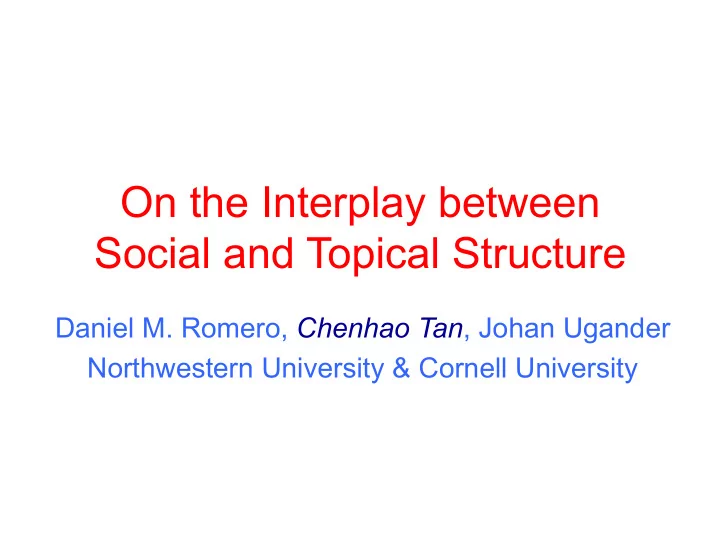 On the Interplay between Social and Topical Structure

Daniel M. Romero, Chenhao Tan, Johan Ugander
Northwestern University & Cornell University